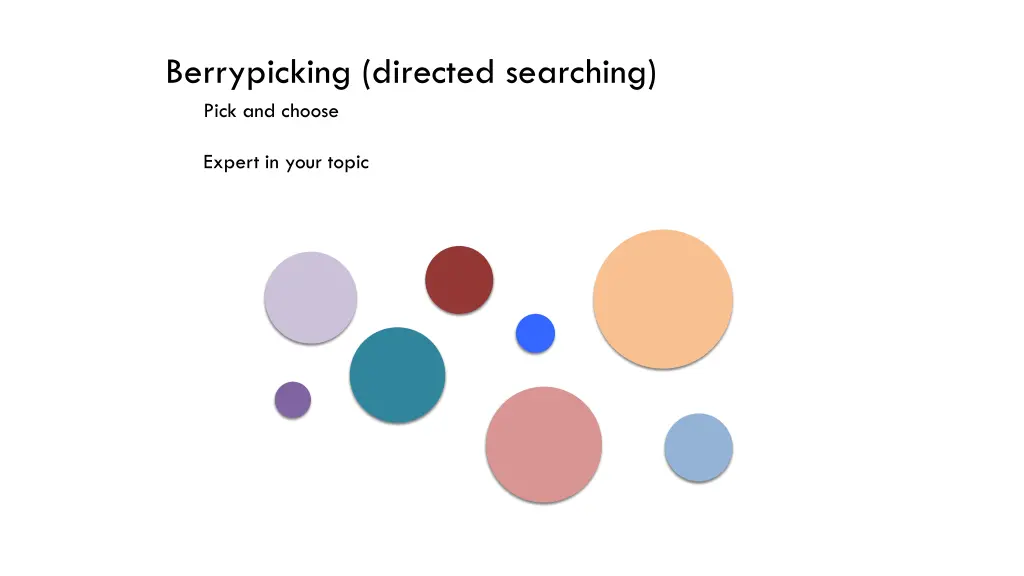 Berrypicking (directed searching)

Pick and choose

Expert in your topic